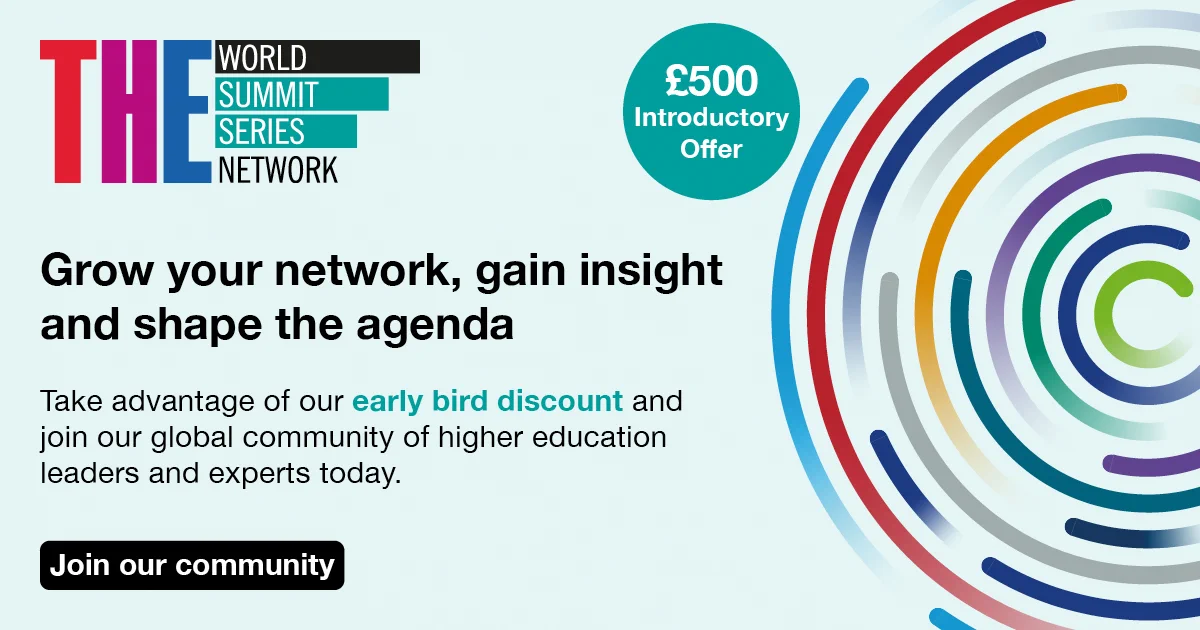 THE WORLD SUMMIT SERIES NETWORK

£500 Introductory Offer

Grow your network, gain insight and shape the agenda

Take advantage of our early bird discount and join our global community of higher education leaders and experts today.

Join our community